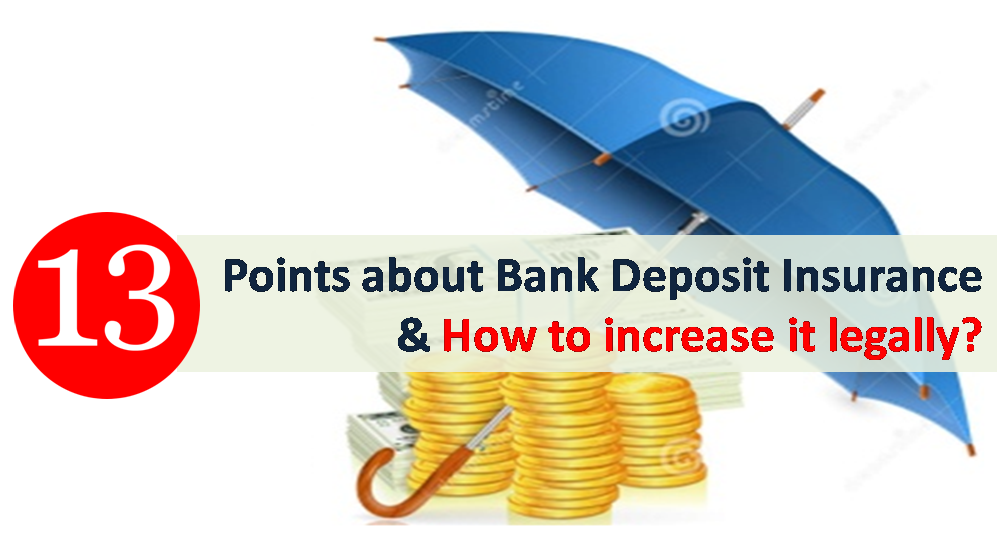 13

Points about Bank Deposit Insurance & How to increase it legally?